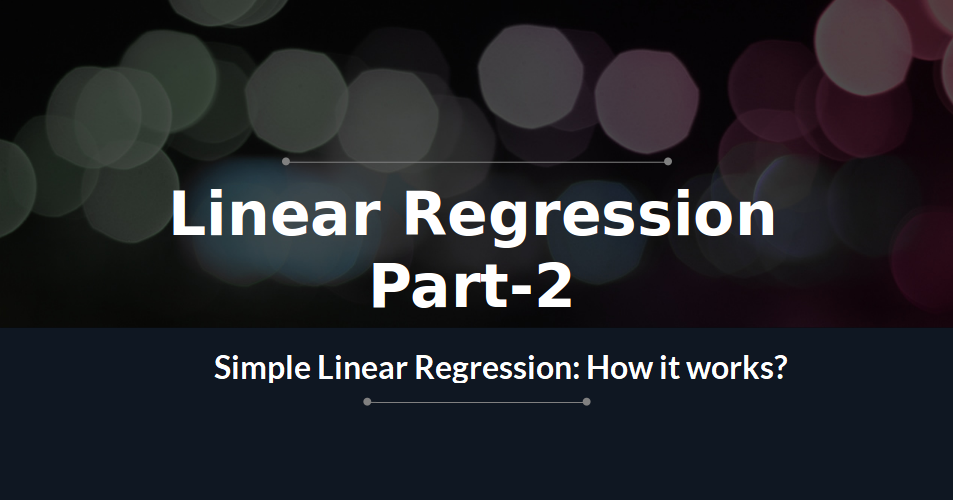 Linear Regression
Part-2

Simple Linear Regression: How it works?